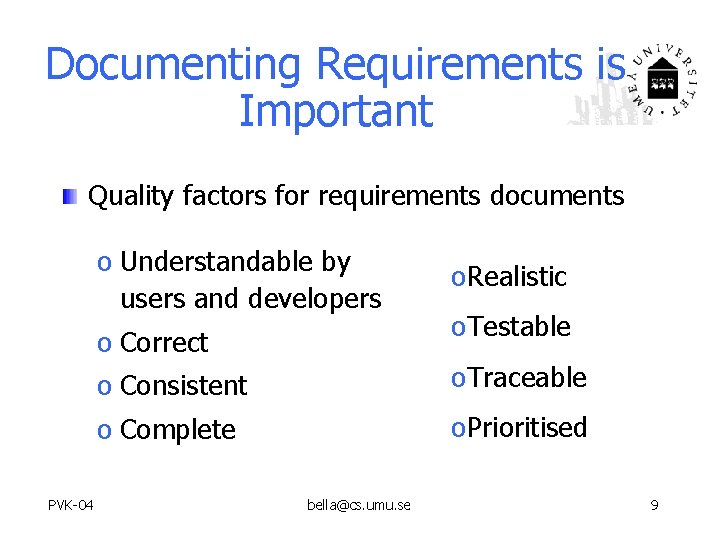 Documenting Requirements is Important

UMEÅ UNIVERSITET

Quality factors for requirements documents

o Understandable by users and developers
o Correct
o Consistent
o Complete

oRealistic
oTestable
oTraceable
oPrioritised

PVK-04

bella@cs.umu.se

9